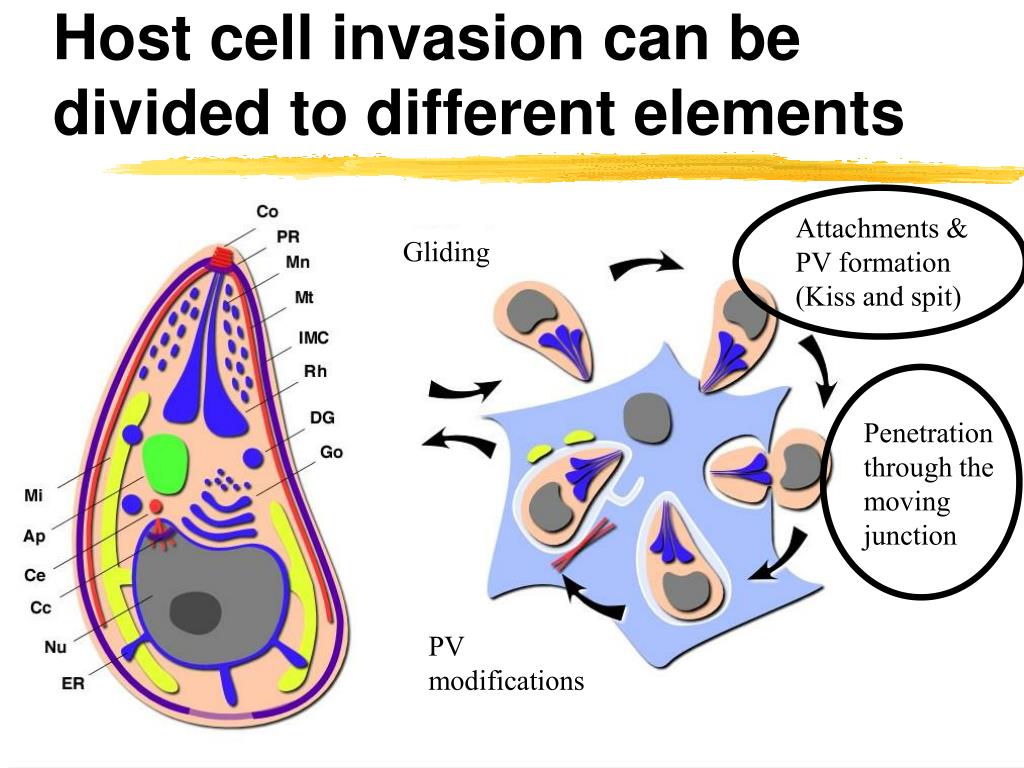 Host cell invasion can be divided to different elements

Co
PR
Mn
Mt
IMC
Rh
DG
Go
Mi
Ap
Ce
Cc
Nu
ER

Gliding

Attachments & PV formation (Kiss and spit)

Penetration through the moving junction

PV modifications